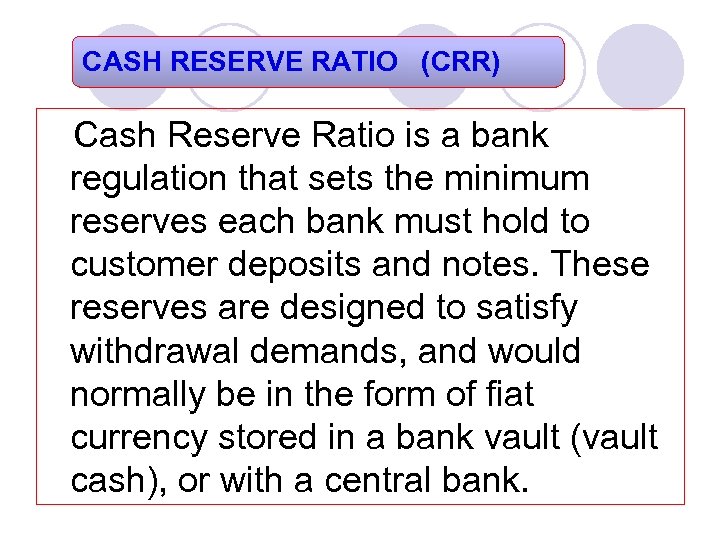 CASH RESERVE RATIO (CRR)

Cash Reserve Ratio is a bank regulation that sets the minimum reserves each bank must hold to customer deposits and notes. These reserves are designed to satisfy withdrawal demands, and would normally be in the form of fiat currency stored in a bank vault (vault cash), or with a central bank.